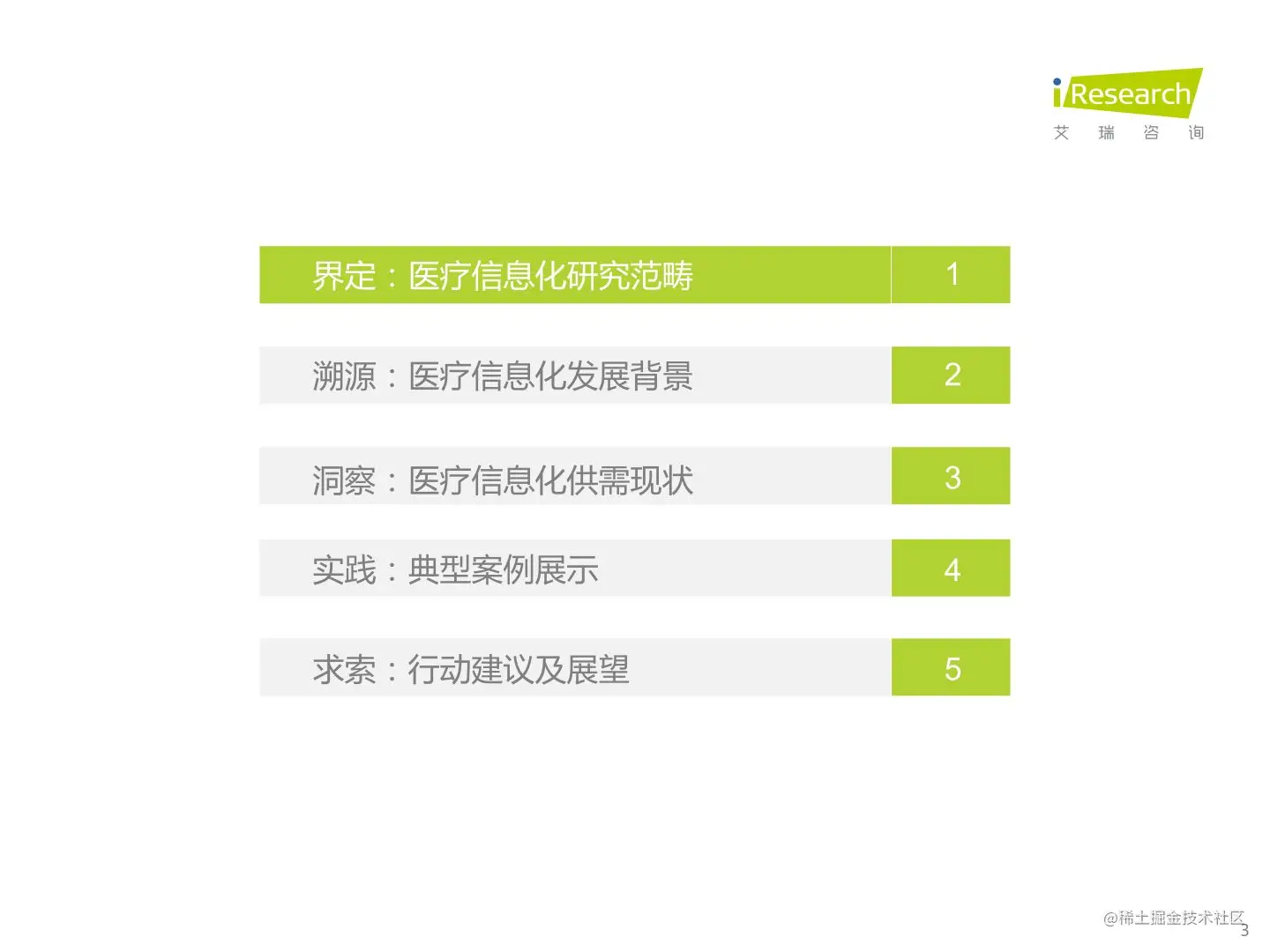 iResearch
艾 瑞 咨 询

界定：医疗信息化研究范畴 1

溯源：医疗信息化发展背景 2

洞察：医疗信息化供需现状 3

实践：典型案例展示 4

求索：行动建议及展望 5

@稀土掘金技术社区
3